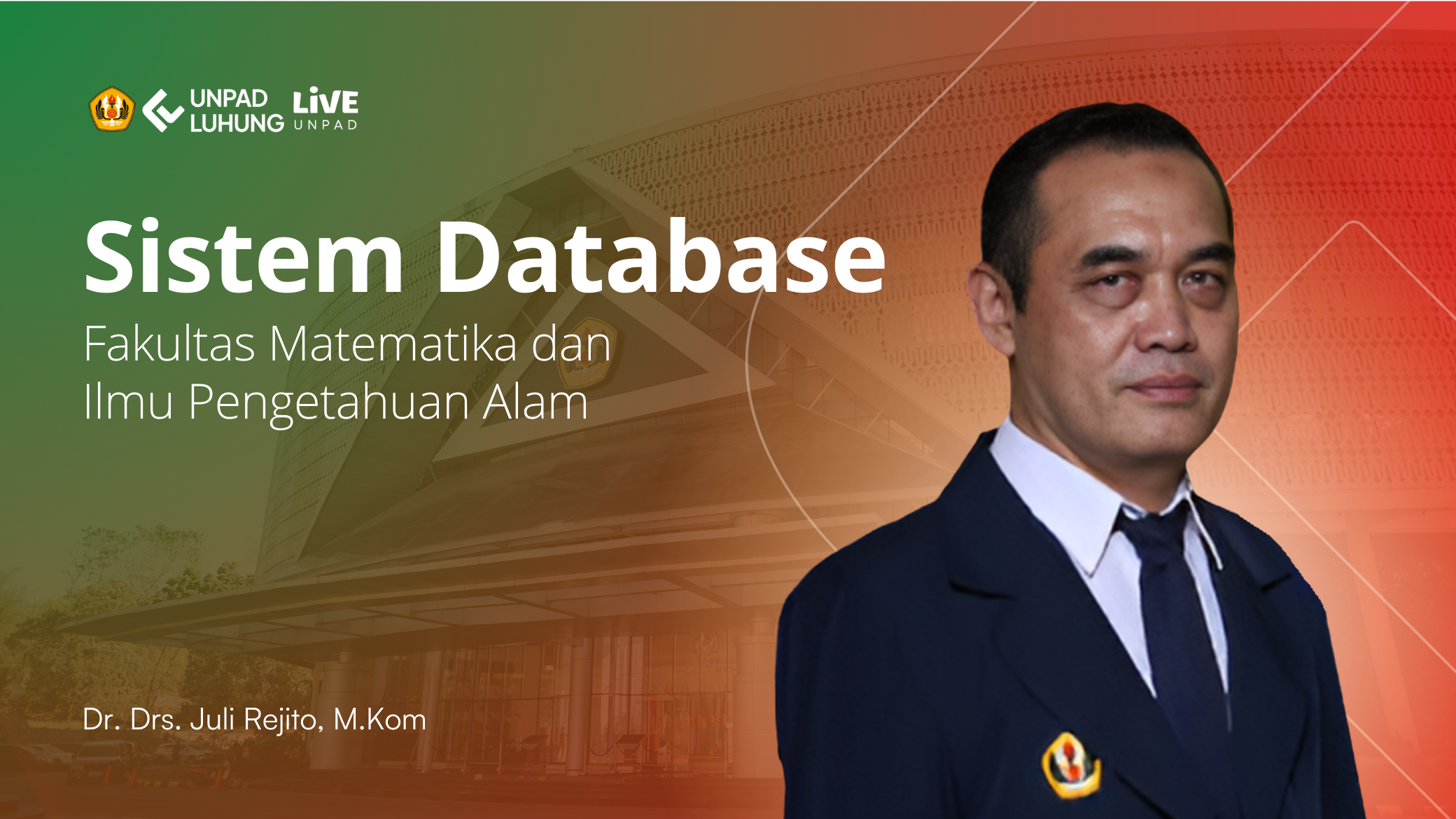 UNPAD LUHUNG LiVE UNPAD

Sistem Database

Fakultas Matematika dan Ilmu Pengetahuan Alam

Dr. Drs. Juli Rejito, M.Kom